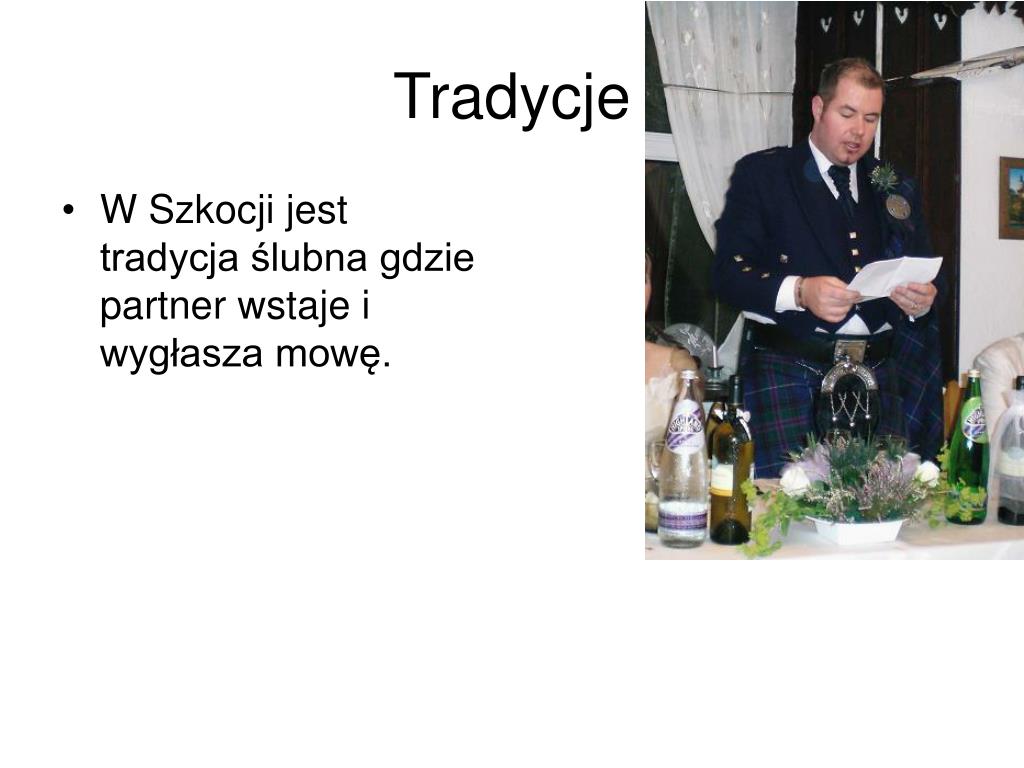 Tradycje

• W Szkocji jest tradycja ślubna gdzie partner wstaje i wygłasza mowę.